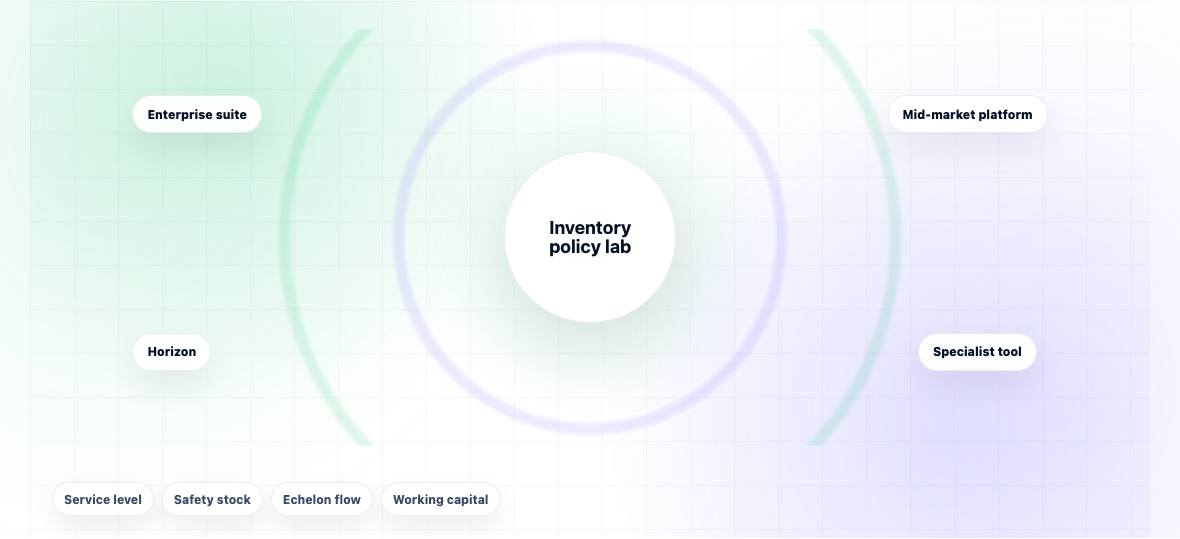 Enterprise suite

Mid-market platform

Inventory policy lab

Horizon

Specialist tool

Service level

Safety stock

Echelon flow

Working capital